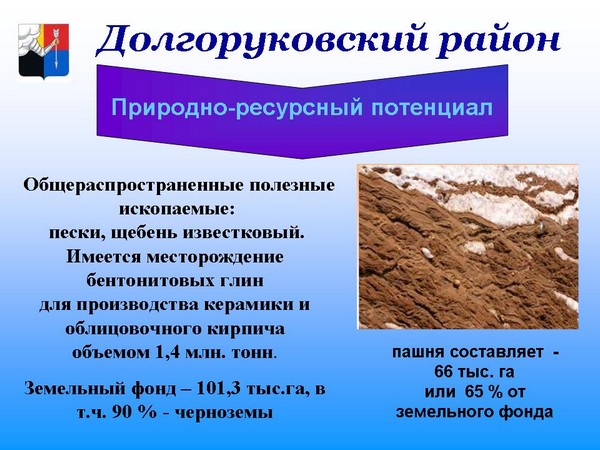 Долгоруковский район

Природно-ресурсный потенциал

Общераспространенные полезные ископаемые: пески, щебень известковый. Имеется месторождение бентонитовых глин для производства керамики и облицовочного кирпича объемом 1,4 млн. тонн.

Земельный фонд – 101,3 тыс.га, в т.ч. 90 % - черноземы

пашня составляет - 66 тыс. га или 65 % от земельного фонда